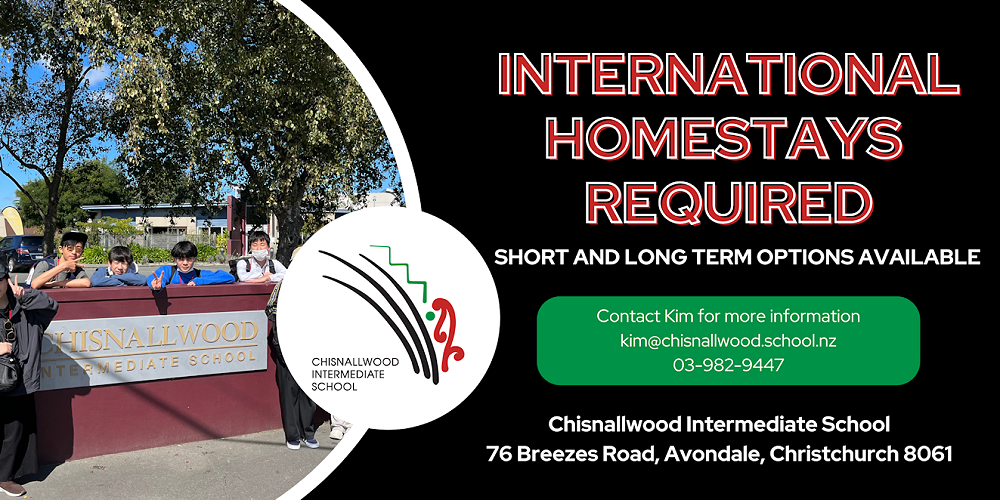 CHISNALLWOOD
INTERMEDIATE SCHOOL

CHISNALLWOOD INTERMEDIATE SCHOOL

INTERNATIONAL HOMESTAYS REQUIRED

SHORT AND LONG TERM OPTIONS AVAILABLE

Contact Kim for more information
kim@chisnallwood.school.nz
03-982-9447

Chisnallwood Intermediate School
76 Breezes Road, Avondale, Christchurch 8061